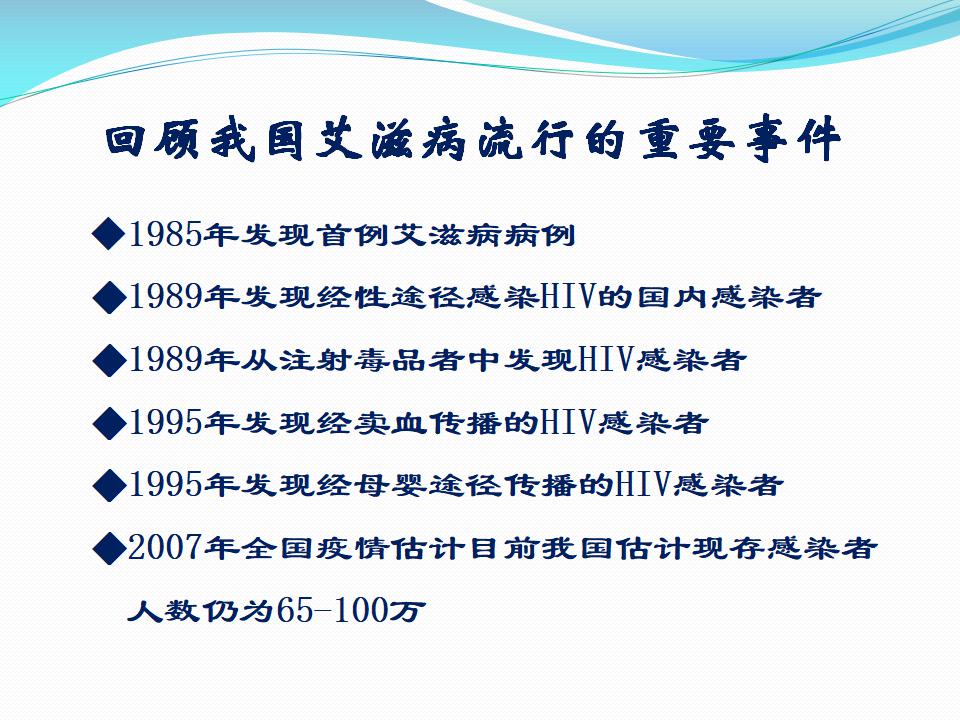 回顾我国艾滋病流行的重要事件

◆1985年发现首例艾滋病病例

◆1989年发现经性途径感染HIV的国内感染者

◆1989年从注射毒品者中发现HIV感染者

◆1995年发现经卖血传播的HIV感染者

◆1995年发现经母婴途径传播的HIV感染者

◆2007年全国疫情估计目前我国估计现存感染者人数仍为65-100万